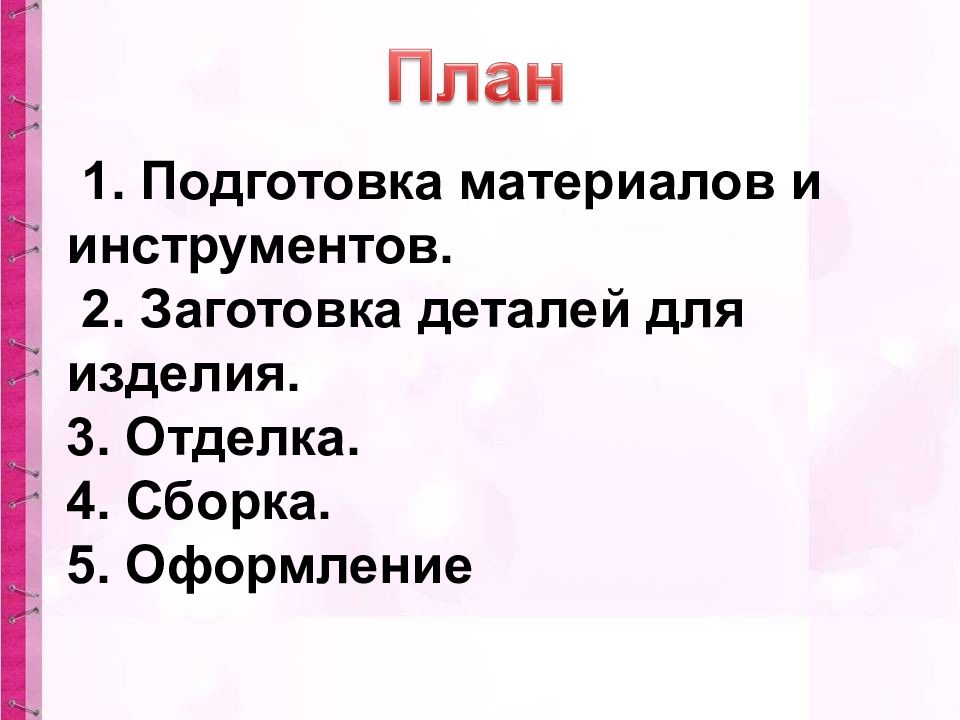 План

1. Подготовка материалов и инструментов.
2. Заготовка деталей для изделия.
3. Отделка.
4. Сборка.
5. Оформление